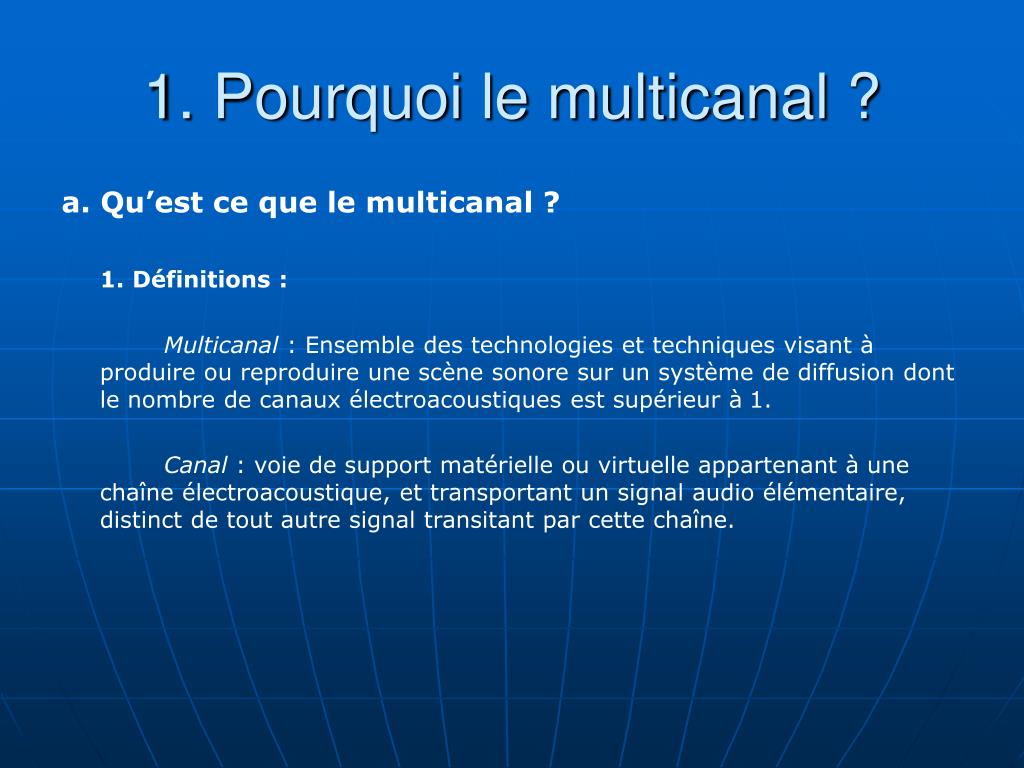 1. Pourquoi le multicanal ?

a. Qu’est ce que le multicanal ?

1. Définitions :

Multicanal : Ensemble des technologies et techniques visant à produire ou reproduire une scène sonore sur un système de diffusion dont le nombre de canaux électroacoustiques est supérieur à 1.

Canal : voie de support matérielle ou virtuelle appartenant à une chaîne électroacoustique, et transportant un signal audio élémentaire, distinct de tout autre signal transitant par cette chaîne.